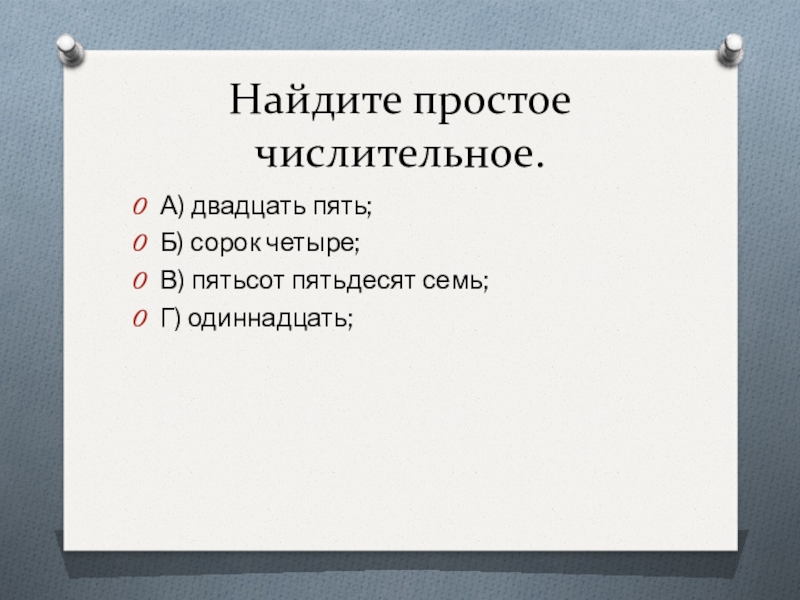 Найдите простое числительное.

А) двадцать пять;
Б) сорок четыре;
В) пятьсот пятьдесят семь;
Г) одиннадцать;